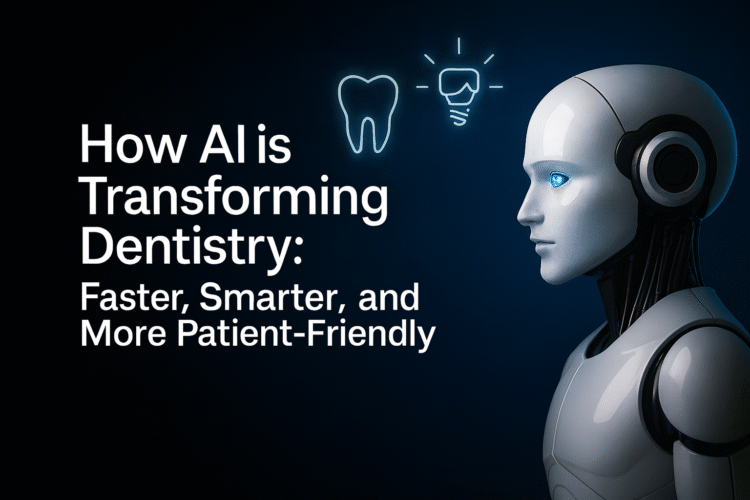 How AI is Transforming Dentistry:

Faster, Smarter, and More Patient-Friendly